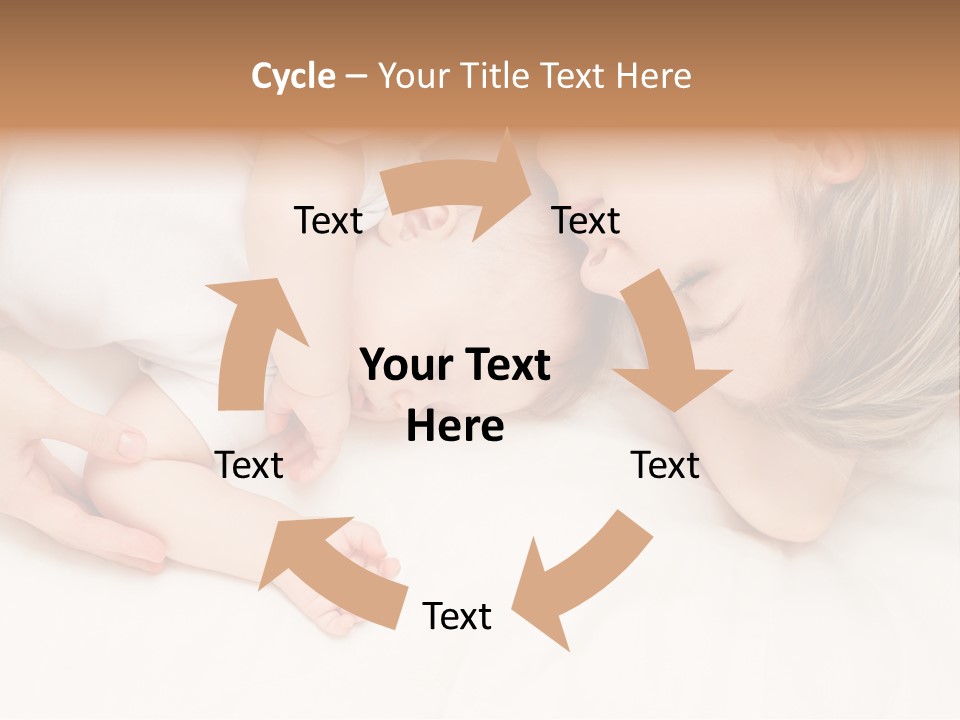 Cycle – Your Title Text Here

Text

Text

Your Text Here

Text

Text

Text